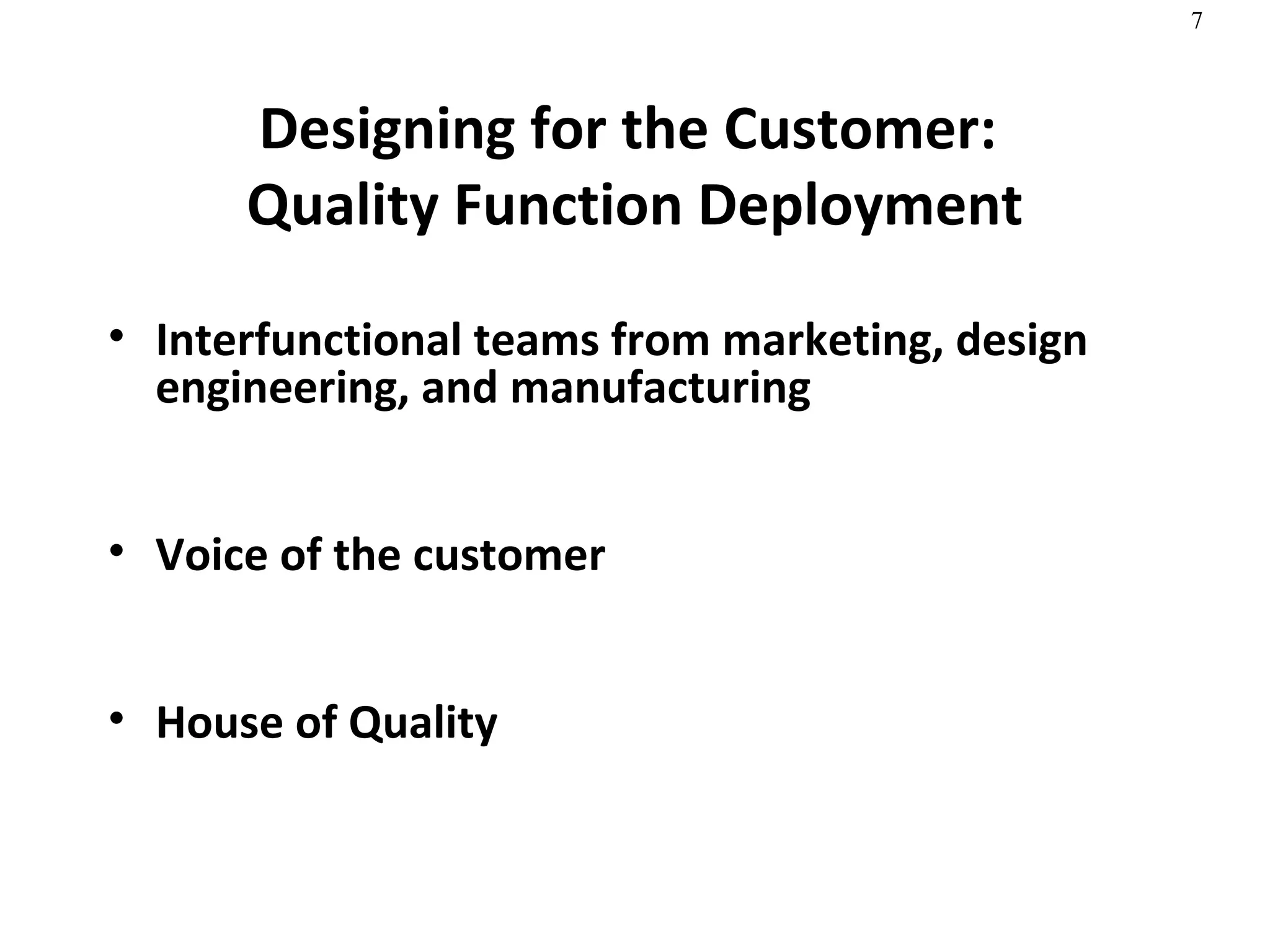 7

Designing for the Customer:
Quality Function Deployment

• Interfunctional teams from marketing, design engineering, and manufacturing

• Voice of the customer

• House of Quality